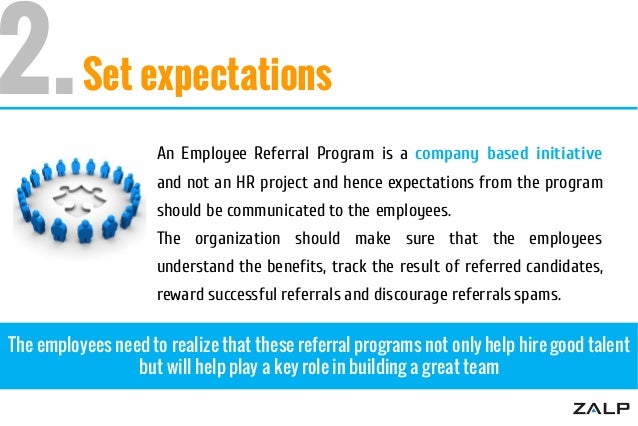 2. Set expectations

An Employee Referral Program is a company based initiative and not an HR project and hence expectations from the program should be communicated to the employees.
The organization should make sure that the employees understand the benefits, track the result of referred candidates, reward successful referrals and discourage referrals spams.

The employees need to realize that these referral programs not only help hire good talent but will help play a key role in building a great team

ZALP